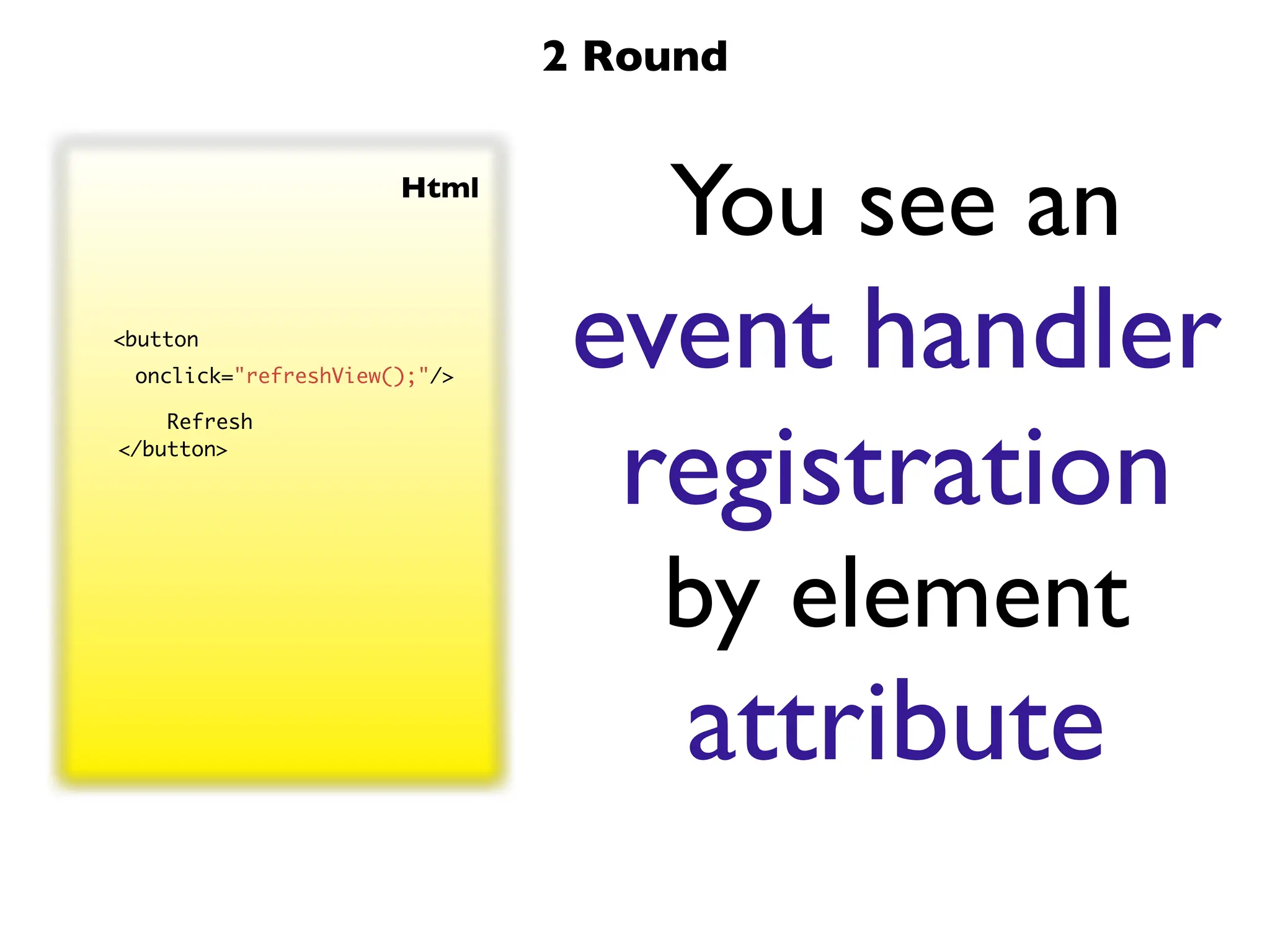 2 Round

Html

<button
onclick="refreshView();"/>
Refresh
</button>

You see an event handler registration by element attribute